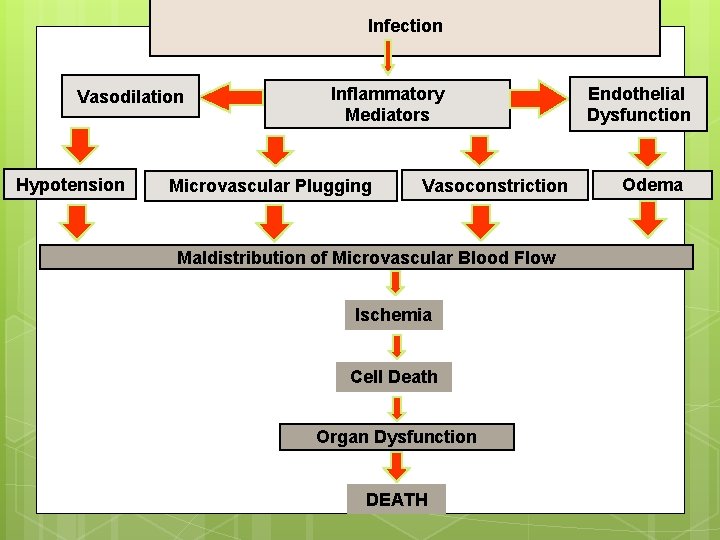 Infection

Vasodilation

Inflammatory Mediators

Endothelial Dysfunction

Hypotension

Microvascular Plugging

Vasoconstriction

Odema

Maldistribution of Microvascular Blood Flow

Ischemia

Cell Death

Organ Dysfunction

DEATH